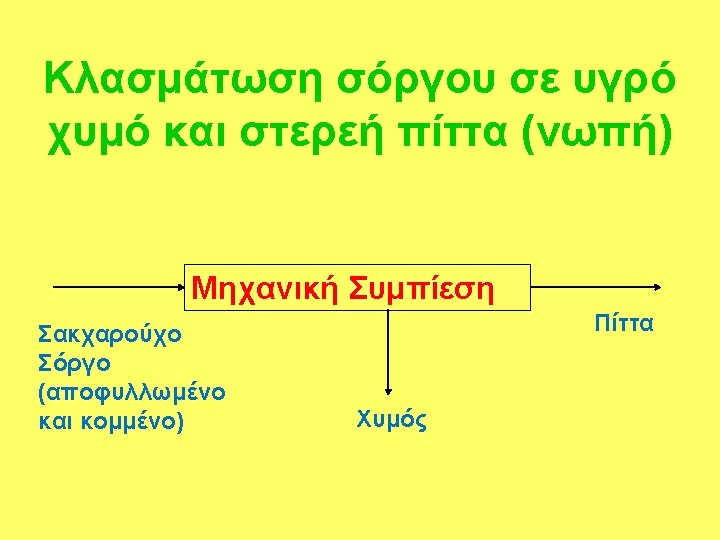 Κλασμάτωση σόργου σε υγρό χυμό και στερεή πίττα (νωπή)

Μηχανική Συμπίεση

Σακχαρούχο Σόργο (αποφυλλωμένο και κομμένο)

Πίττα

Χυμός